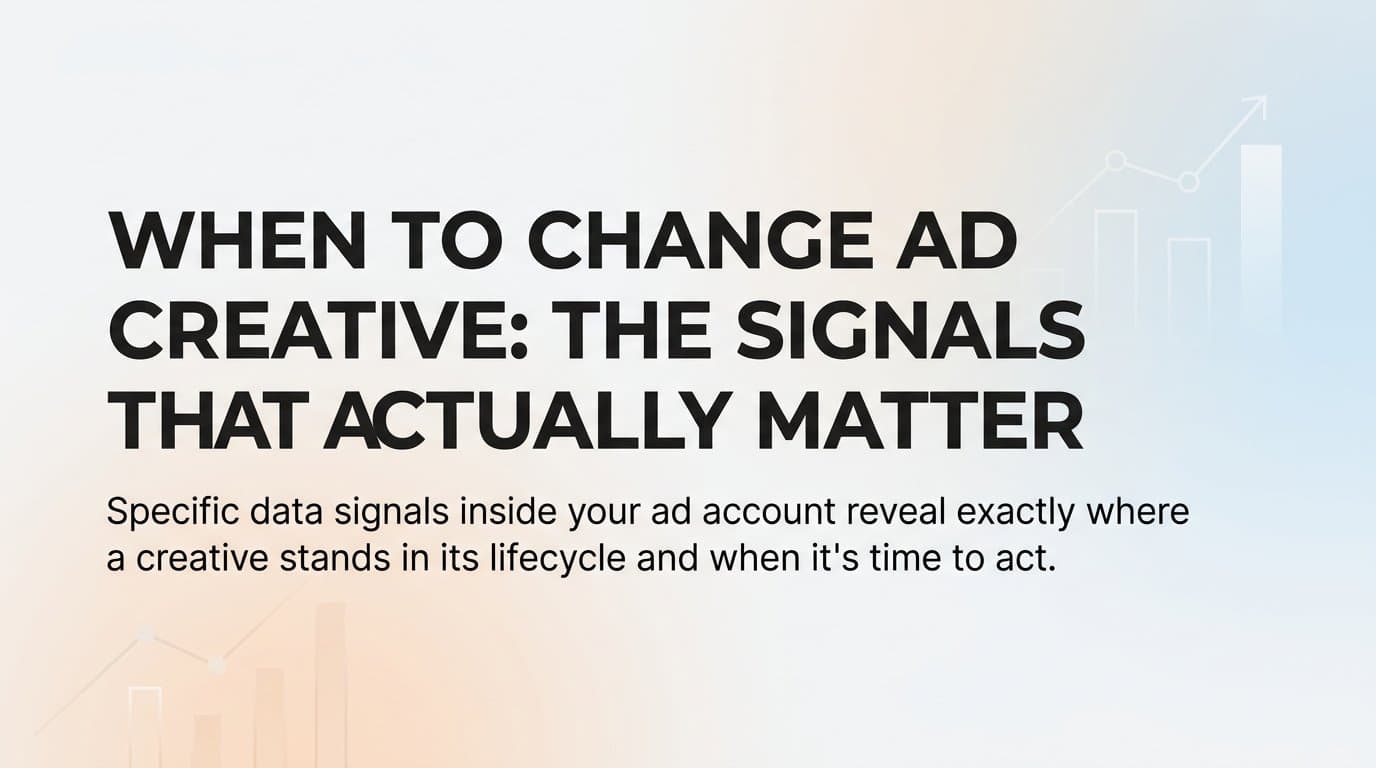 WHEN TO CHANGE AD CREATIVE: THE SIGNALS THAT ACTUALLY MATTER

Specific data signals inside your ad account reveal exactly where a creative stands in its lifecycle and when it's time to act.